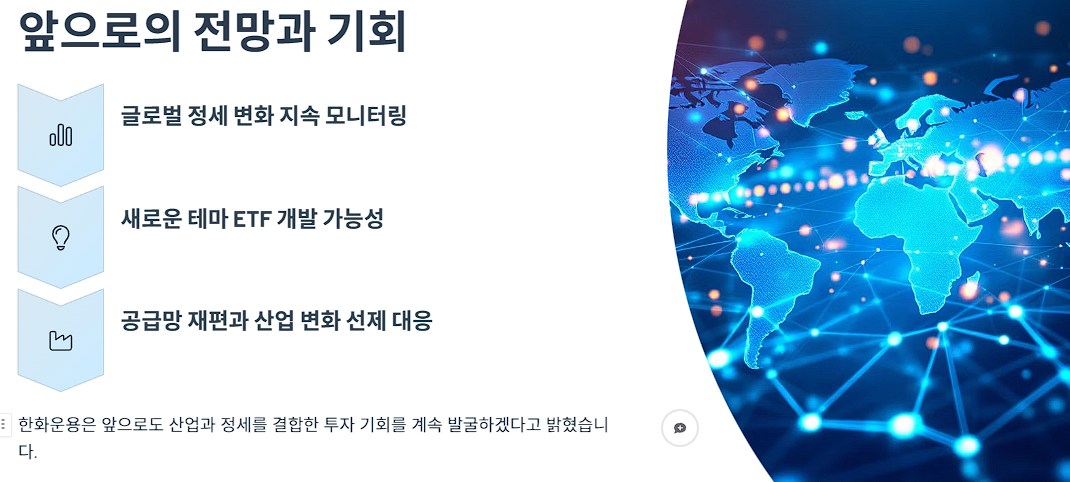 앞으로의 전망과 기회

글로벌 정세 변화 지속 모니터링

새로운 테마 ETF 개발 가능성

공급망 재편과 산업 변화 선제 대응

한화운용은 앞으로도 산업과 정세를 결합한 투자 기회를 계속 발굴하겠다고 밝혔습니다.